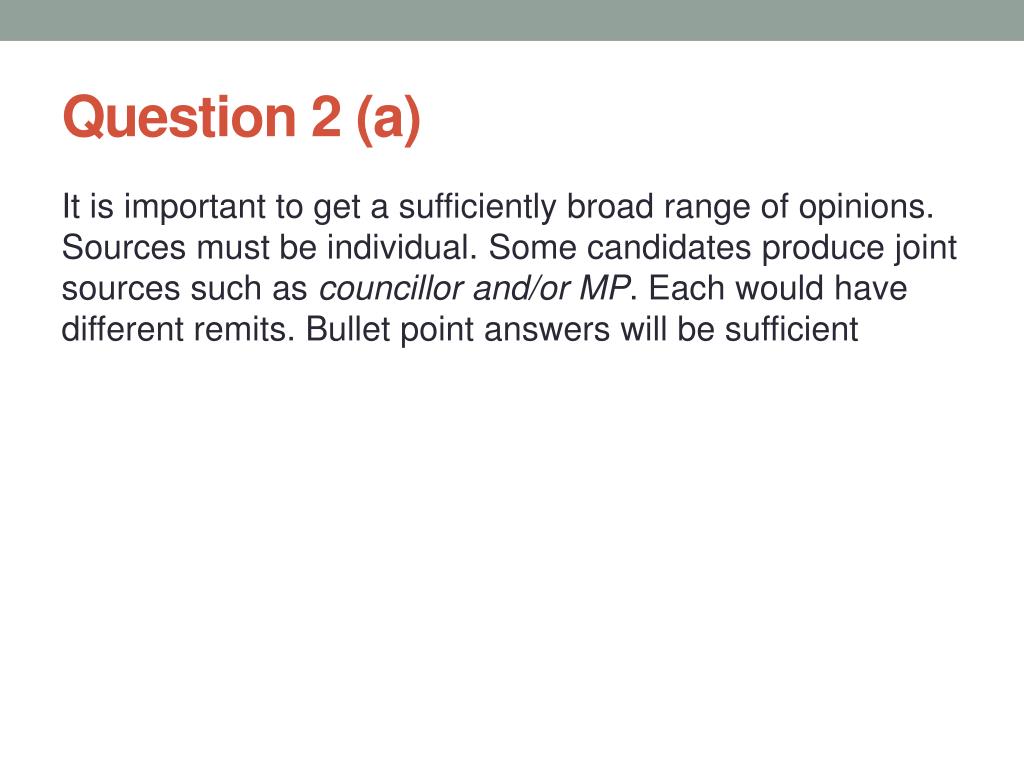 Question 2 (a)

It is important to get a sufficiently broad range of opinions. Sources must be individual. Some candidates produce joint sources such as councillor and/or MP. Each would have different remits. Bullet point answers will be sufficient